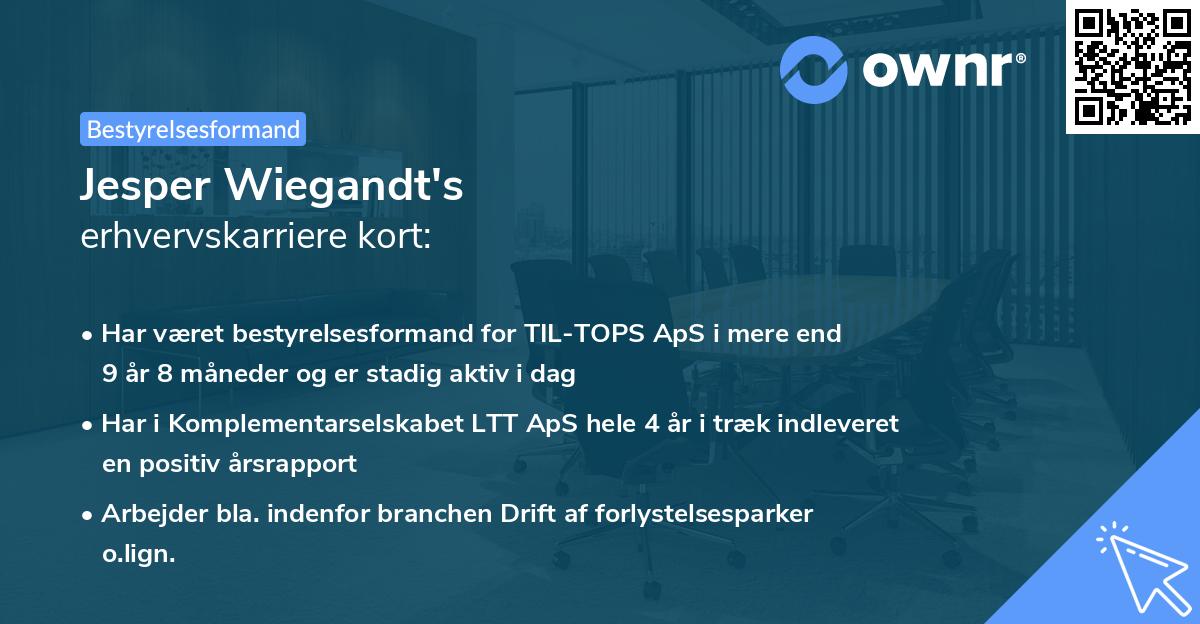 ownr®

Bestyrelsesformand

Jesper Wiegandt's erhvervskarriere kort:

• Har været bestyrelsesformand for TIL-TOPS ApS i mere end 9 år 8 måneder og er stadig aktiv i dag

• Har i Komplementarselskabet LTT ApS hele 4 år i træk indleveret en positiv årsrapport

• Arbejder bla. indenfor branchen Drift af forlystelsesparker o.lign.